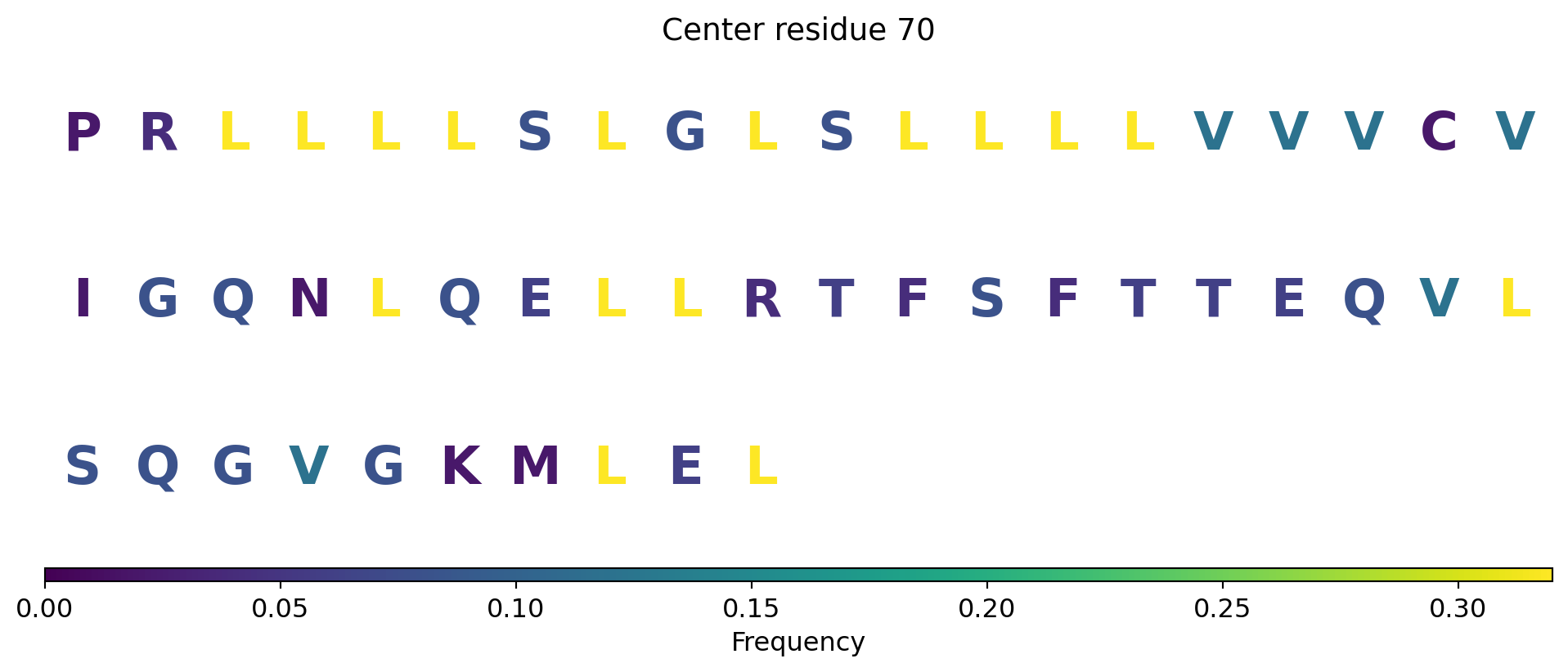 Center residue 70

P R L L L L S L G L S L L L L V V V C V

I G Q N L Q E L L R T F S F T T E Q V L

S Q G V G K M L E L

0.00 0.05 0.10 0.15 0.20 0.25 0.30

Frequency